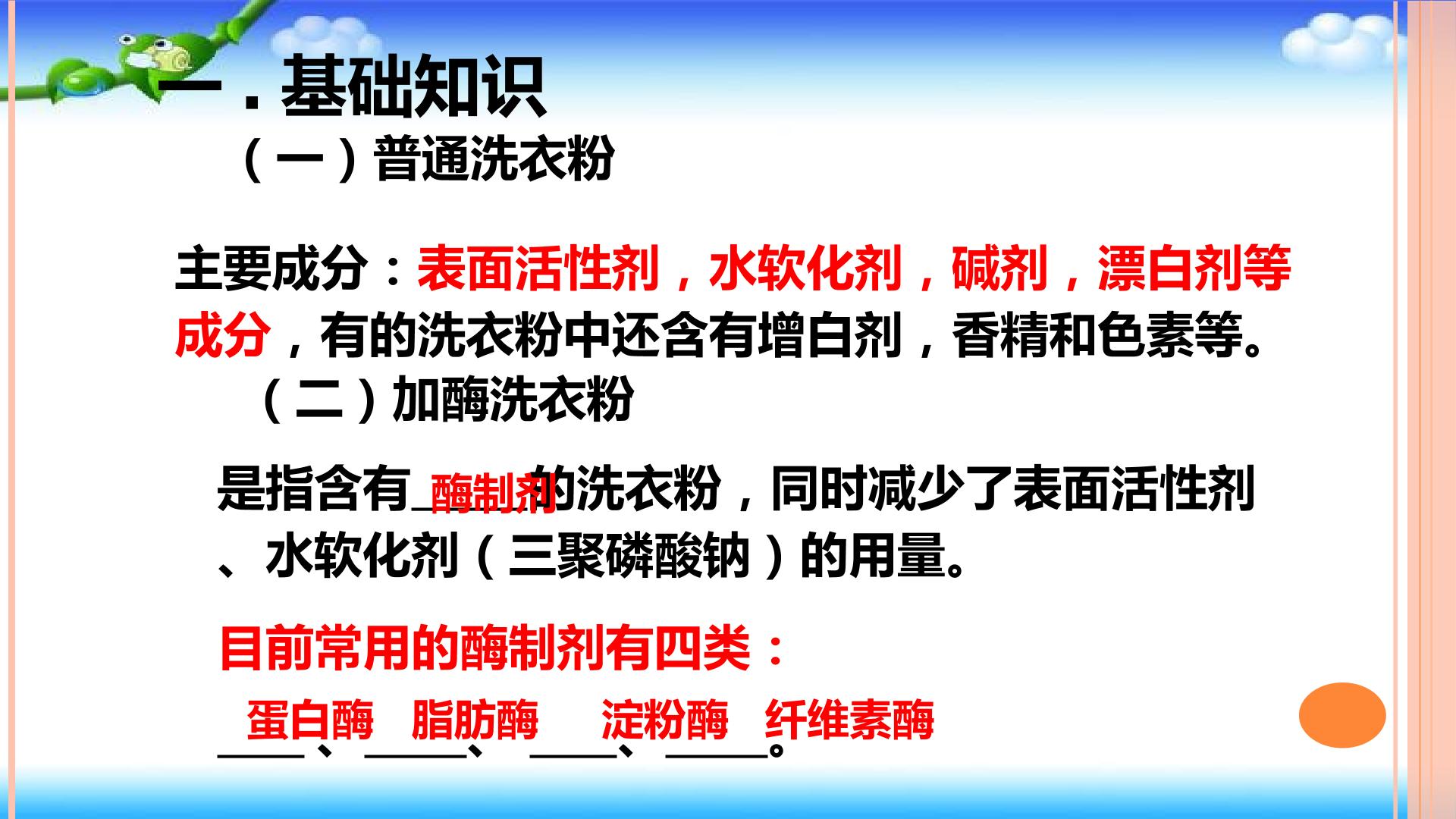 一．基础知识

（一）普通洗衣粉

主要成分：表面活性剂，水软化剂，碱剂，漂白剂等成分，有的洗衣粉中还含有增白剂，香精和色素等。

（二）加酶洗衣粉

是指含有酶制剂的洗衣粉，同时减少了表面活性剂、水软化剂（三聚磷酸钠）的用量。

目前常用的酶制剂有四类：

蛋白酶、脂肪酶、淀粉酶、纤维素酶。